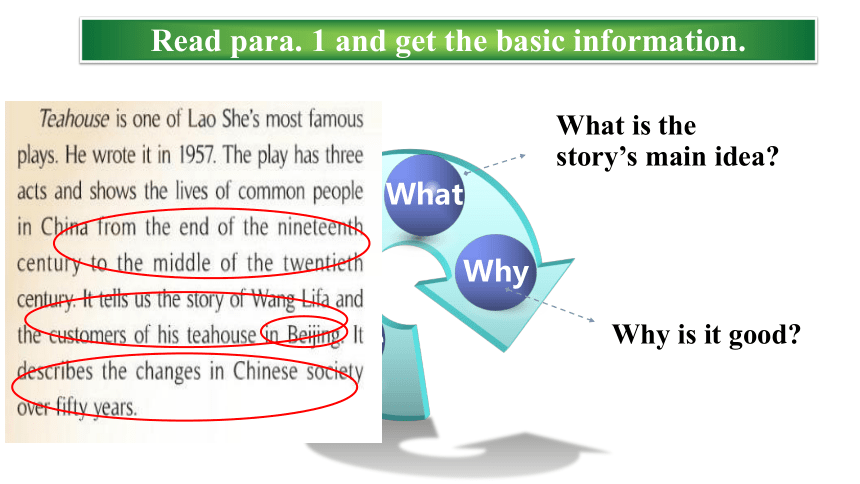 Read para. 1 and get the basic information.

Teahouse is one of Lao She's most famous plays. He wrote it in 1957. The play has three acts and shows the lives of common people in China from the end of the nineteenth century to the middle of the twentieth century. It tells us the story of Wang Lifa and the customers of his teahouse in Beijing. It describes the changes in Chinese society over fifty years.

What

Why

What is the story's main idea?

Why is it good?